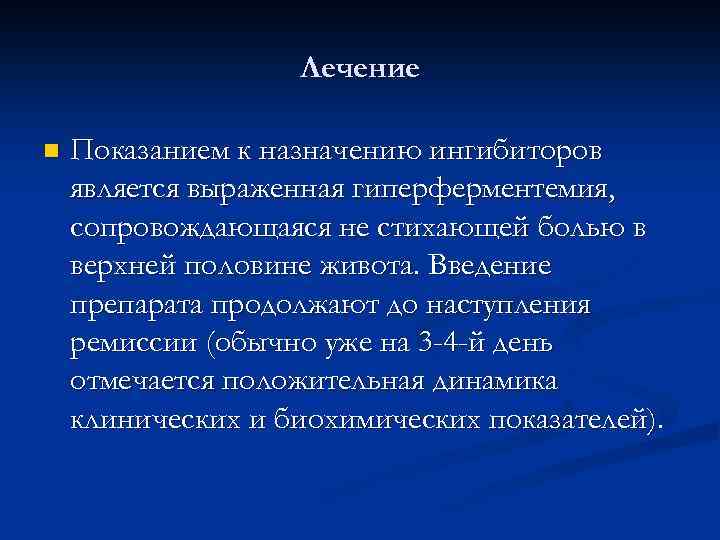 Лечение

Показанием к назначению ингибиторов является выраженная гиперферментемия, сопровождающаяся не стихающей болью в верхней половине живота. Введение препарата продолжают до наступления ремиссии (обычно уже на 3-4-й день отмечается положительная динамика клинических и биохимических показателей).